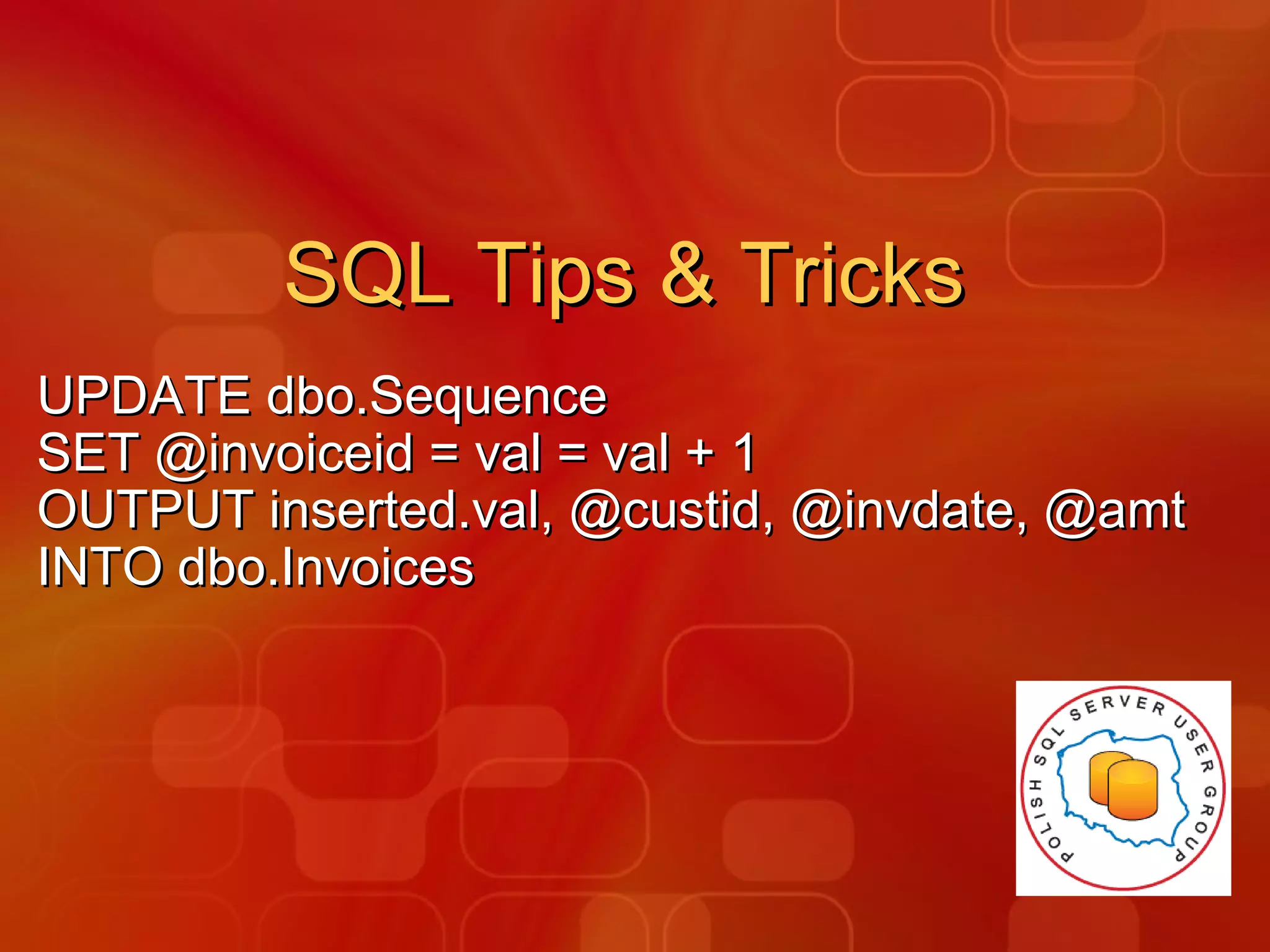 SQL Tips & Tricks

UPDATE dbo.Sequence
SET @invoiceid = val = val + 1
OUTPUT inserted.val, @custid, @invdate, @amt
INTO dbo.Invoices

POLISH SQL SERVER USER GROUP